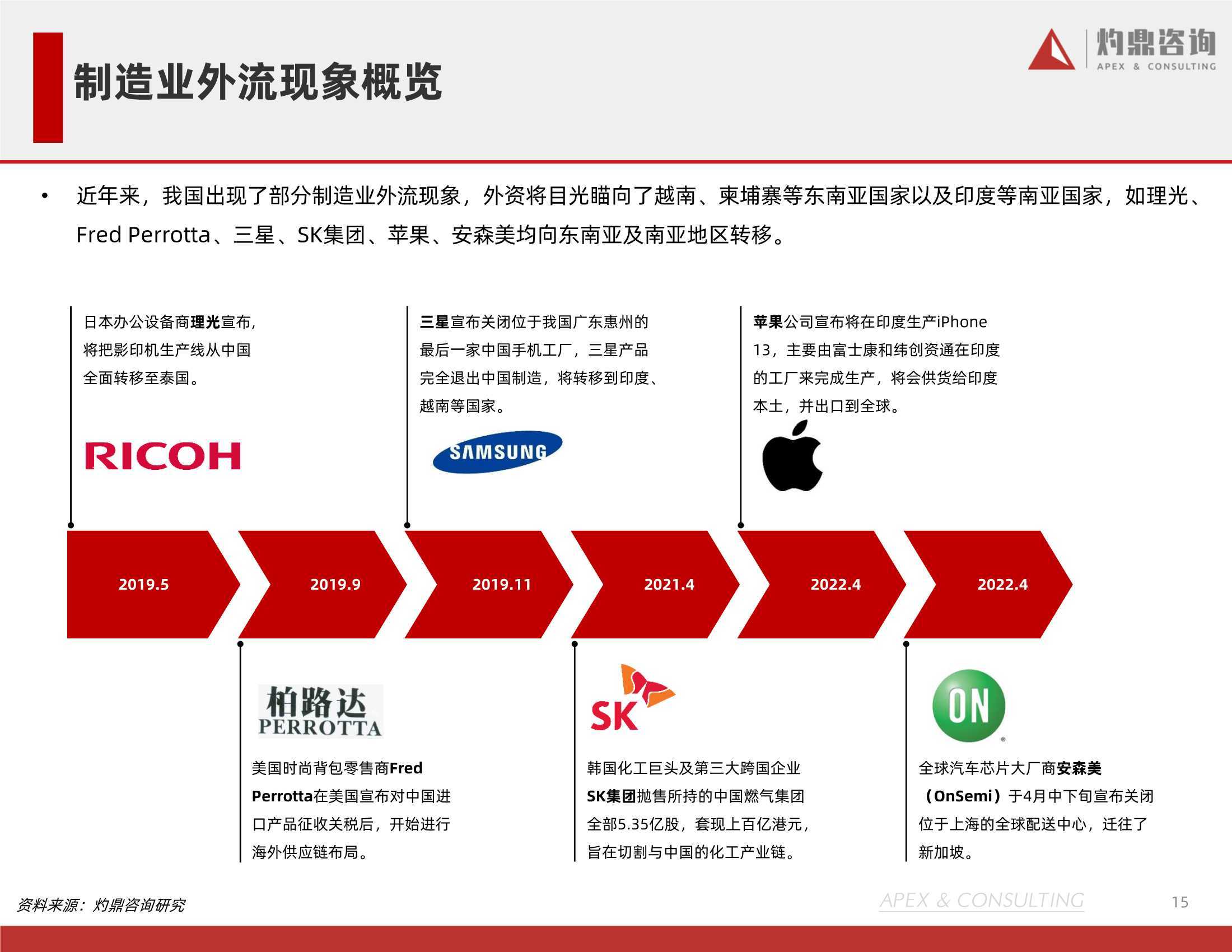 制造业外流现象概览

灼鼎咨询
APEX & CONSULTING

• 近年来，我国出现了部分制造业外流现象，外资将目光瞄向了越南、柬埔寨等东南亚国家以及印度等南亚国家，如理光、Fred Perrotta、三星、SK集团、苹果、安森美均向东南亚及南亚地区转移。

日本办公设备商理光宣布，将把影印机生产线从中国全面转移至泰国。

RICOH

三星宣布关闭位于我国广东惠州的最后一家中国手机工厂，三星产品完全退出中国制造，将转移到印度、越南等国家。

SAMSUNG

苹果公司宣布将在印度生产iPhone 13，主要由富士康和纬创资通在印度的工厂来完成生产，将会供货给印度本土，并出口到全球。

2019.5

2019.9

2019.11

2021.4

2022.4

2022.4

柏路达
PERROTTA

美国时尚背包零售商Fred Perrotta在美国宣布对中国进口产品征收关税后，开始进行海外供应链布局。

SK

韩国化工巨头及第三大跨国企业SK集团抛售所持的中国燃气集团全部5.35亿股，套现上百亿港元，旨在切割与中国的化工产业链。

ON

全球汽车芯片大厂商安森美（OnSemi）于4月中下旬宣布关闭位于上海的全球配送中心，迁往了新加坡。

资料来源：灼鼎咨询研究

APEX & CONSULTING

15